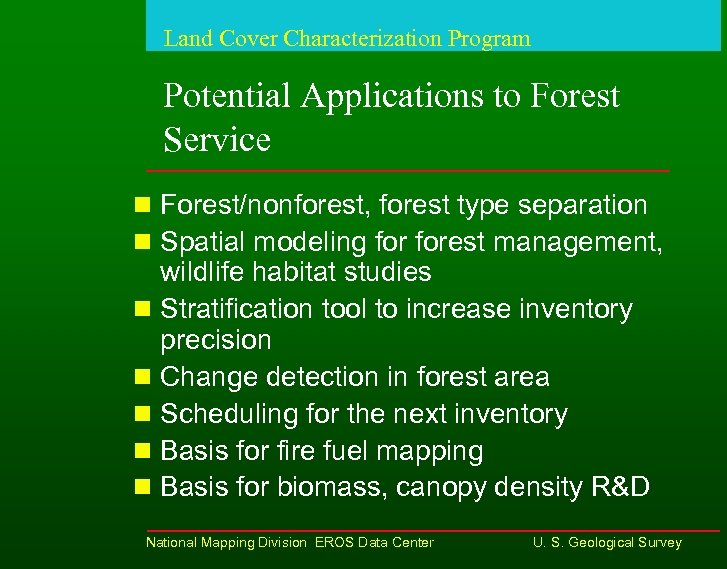 Land Cover Characterization Program

Potential Applications to Forest Service

- Forest/nonforest, forest type separation
- Spatial modeling for forest management, wildlife habitat studies
- Stratification tool to increase inventory precision
- Change detection in forest area
- Scheduling for the next inventory
- Basis for fire fuel mapping
- Basis for biomass, canopy density R&D

National Mapping Division EROS Data Center

U. S. Geological Survey